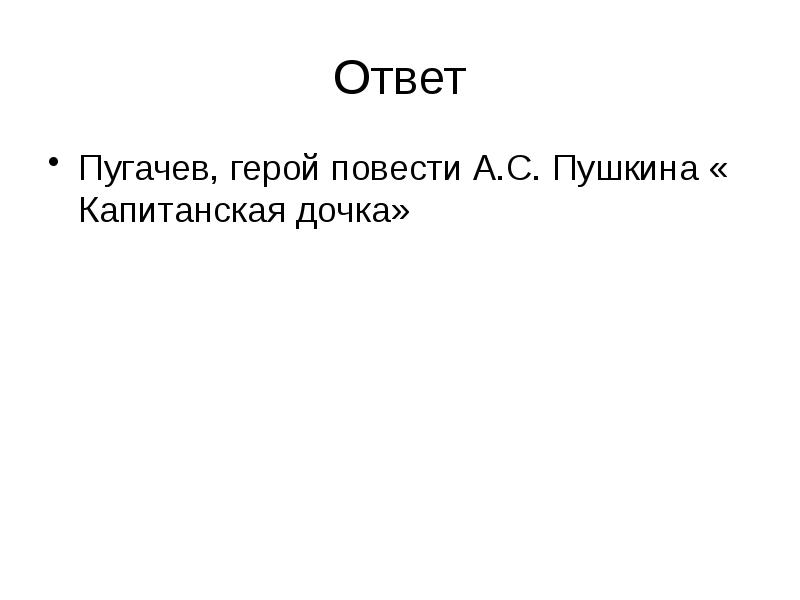 Ответ

• Пугачев, герой повести А.С. Пушкина « Капитанская дочка»